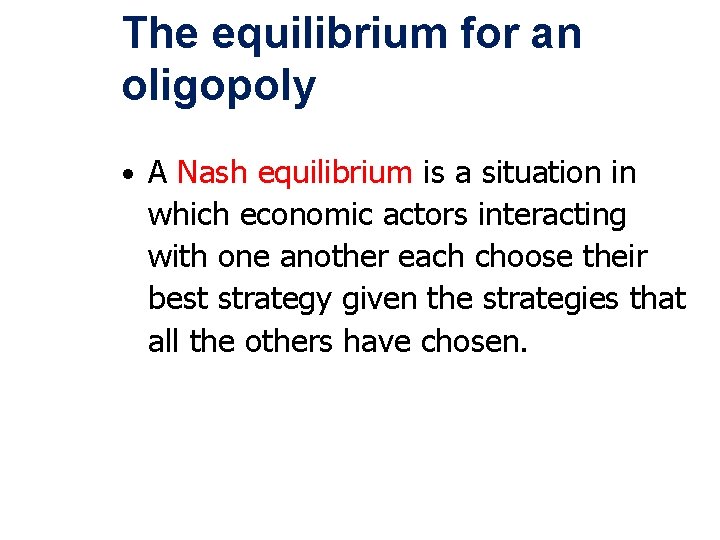 The equilibrium for an oligopoly

• A Nash equilibrium is a situation in which economic actors interacting with one another each choose their best strategy given the strategies that all the others have chosen.